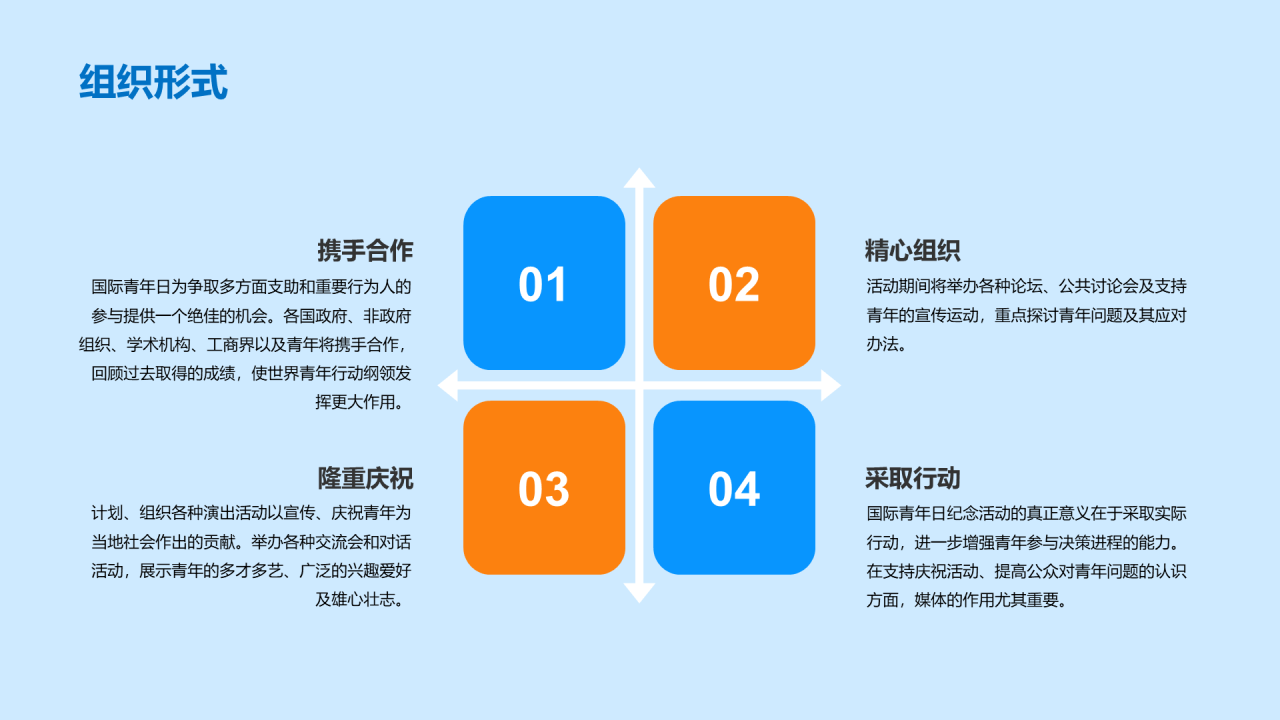 组织形式

携手合作
国际青年日为争取多方面支助和重要行为人的参与提供一个绝佳的机会。各国政府、非政府组织、学术机构、工商界以及青年将携手合作，回顾过去取得的成绩，使世界青年行动纲领发挥更大作用。

01

02

精心组织
活动期间将举办各种论坛、公共讨论会及支持青年的宣传运动，重点探讨青年问题及其应对办法。

隆重庆祝
计划、组织各种演出活动以宣传、庆祝青年为当地社会作出的贡献。举办各种交流会和对话活动，展示青年的多才多艺、广泛的兴趣爱好及雄心壮志。

03

04

采取行动
国际青年日纪念活动的真正意义在于采取实际行动，进一步增强青年参与决策进程的能力。在支持庆祝活动、提高公众对青年问题的认识方面，媒体的作用尤其重要。